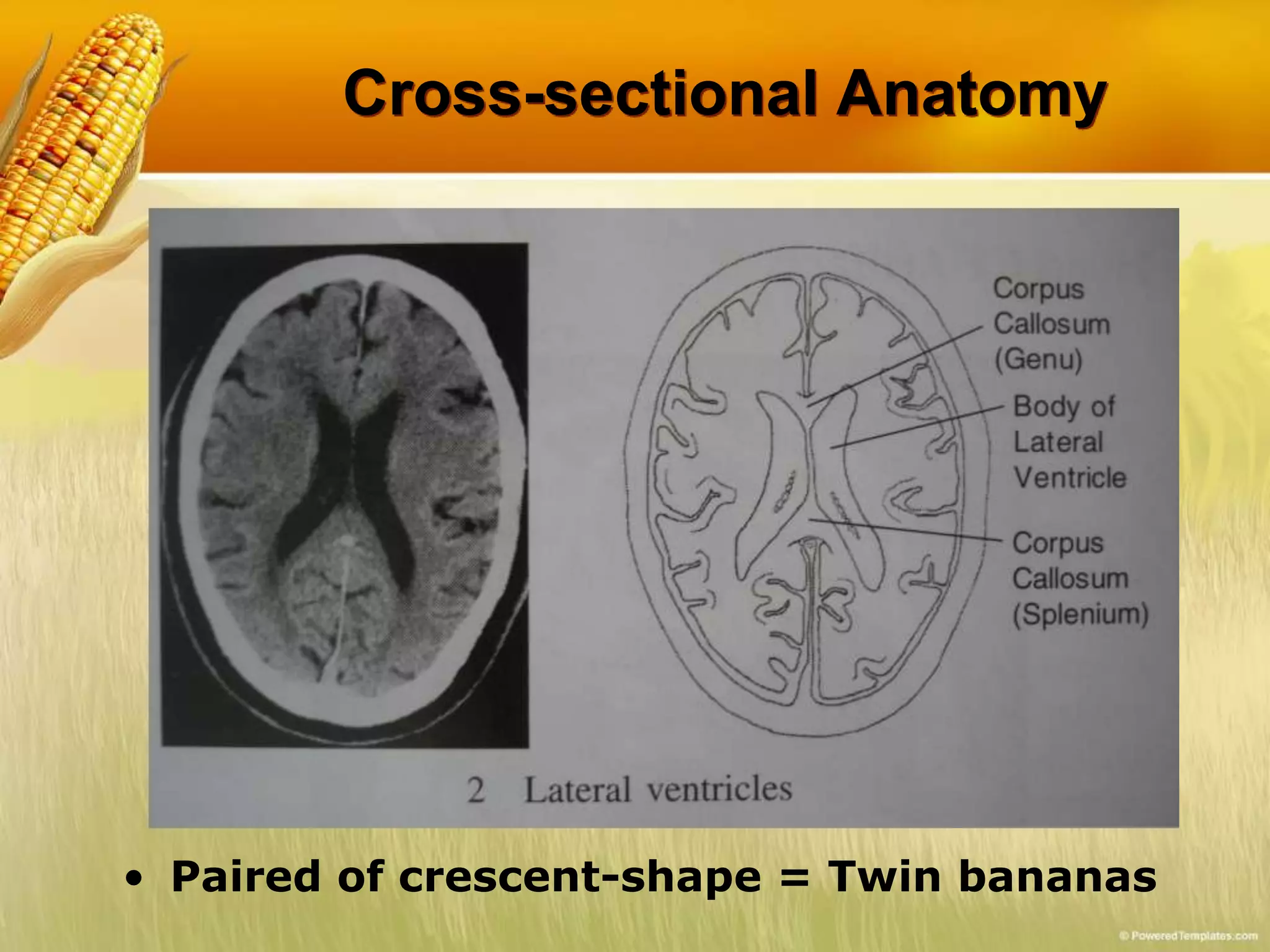 Cross-sectional Anatomy

Corpus Callosum (Genu)

Body of Lateral Ventricle

Corpus Callosum (Splenium)

2 Lateral ventricles

• Paired of crescent-shape = Twin bananas

© PoweredTemplates.com